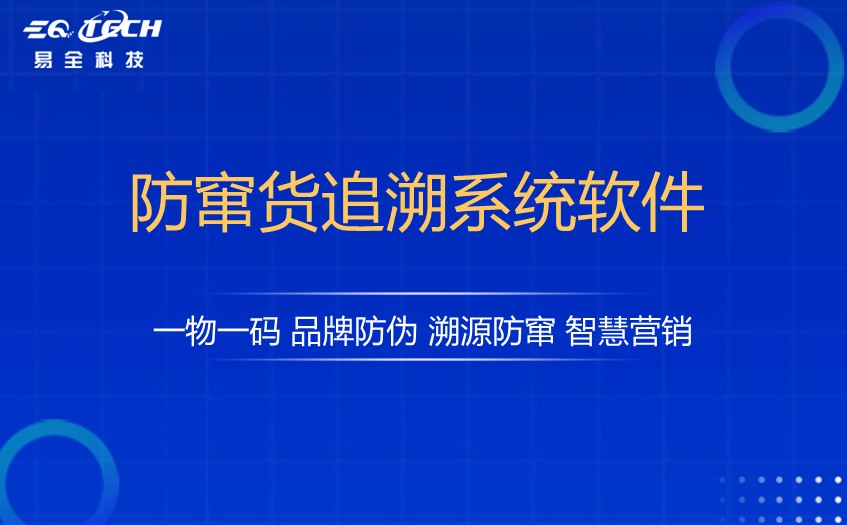 EQ TECH
易全科技

防窜货追溯系统软件

一物一码 品牌防伪 溯源防窜 智慧营销